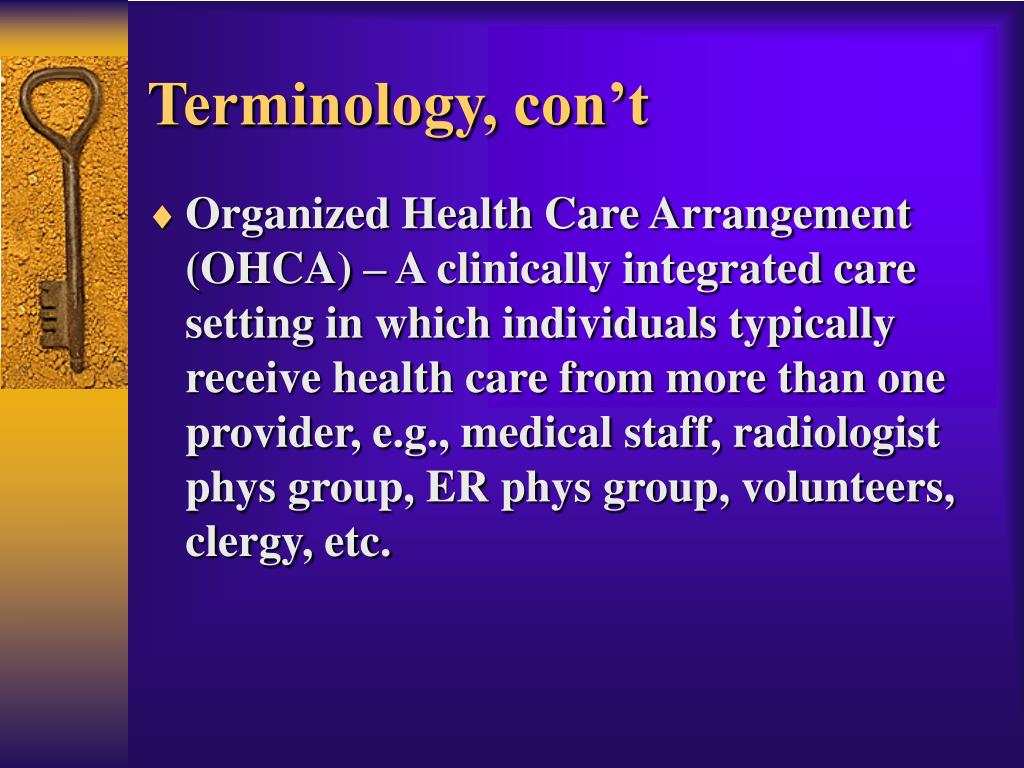 Terminology, con’t

♦ Organized Health Care Arrangement (OHCA) – A clinically integrated care setting in which individuals typically receive health care from more than one provider, e.g., medical staff, radiologist phys group, ER phys group, volunteers, clergy, etc.